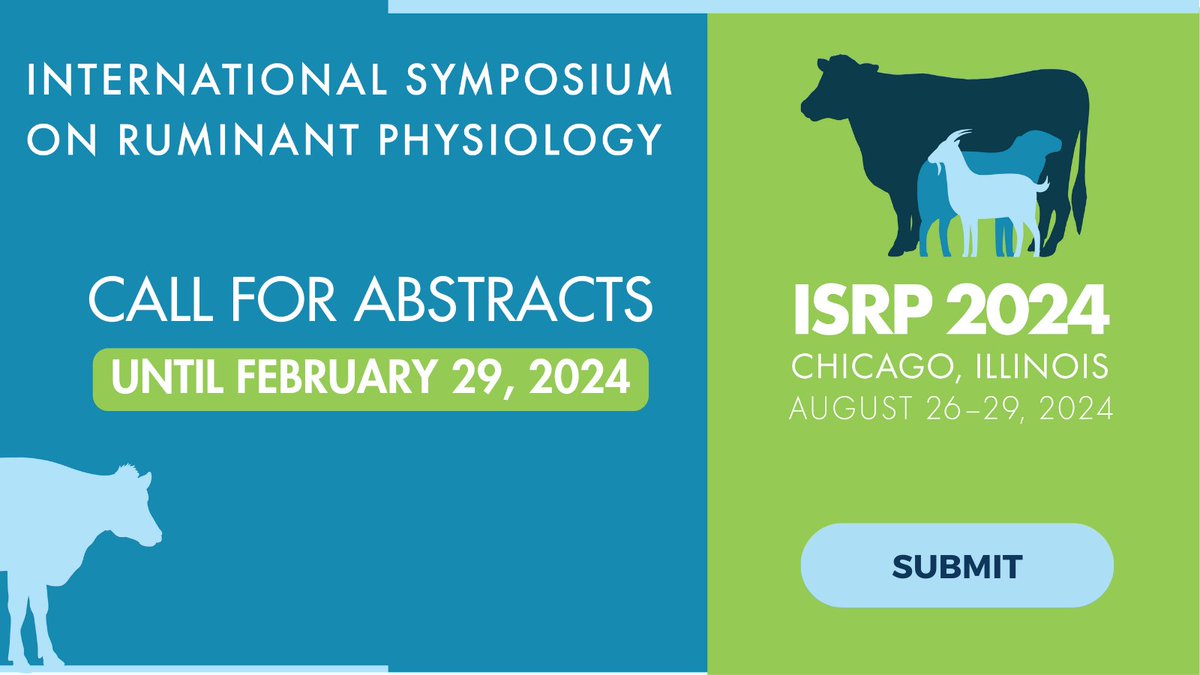 INTERNATIONAL SYMPOSIUM ON RUMINANT PHYSIOLOGY

CALL FOR ABSTRACTS

UNTIL FEBRUARY 29, 2024

ISRP 2024

CHICAGO, ILLINOIS

AUGUST 26–29, 2024

SUBMIT